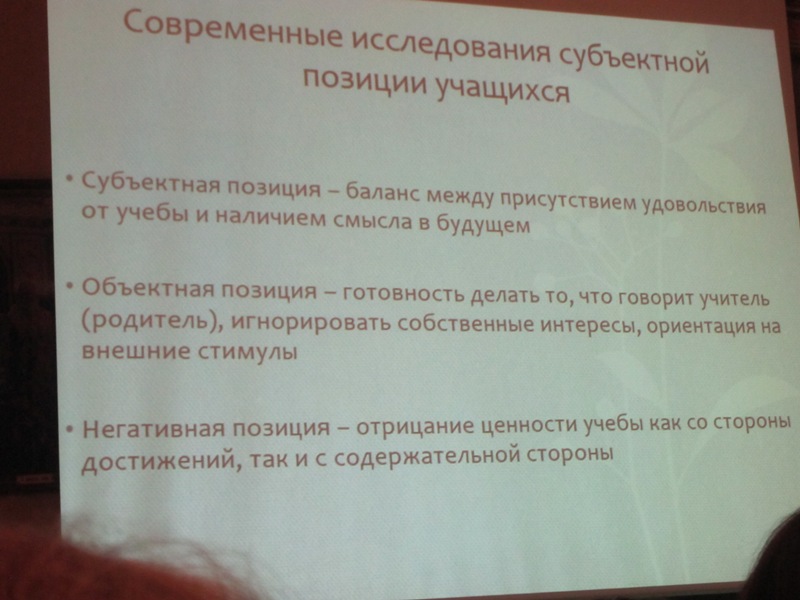 Современные исследования субъектной позиции учащихся

• Субъектная позиция – баланс между присутствием удовольствия от учебы и наличием смысла в будущем

• Объектная позиция – готовность делать то, что говорит учитель (родитель), игнорировать собственные интересы, ориентация на внешние стимулы

• Негативная позиция – отрицание ценности учебы как со стороны достижений, так и с содержательной стороны